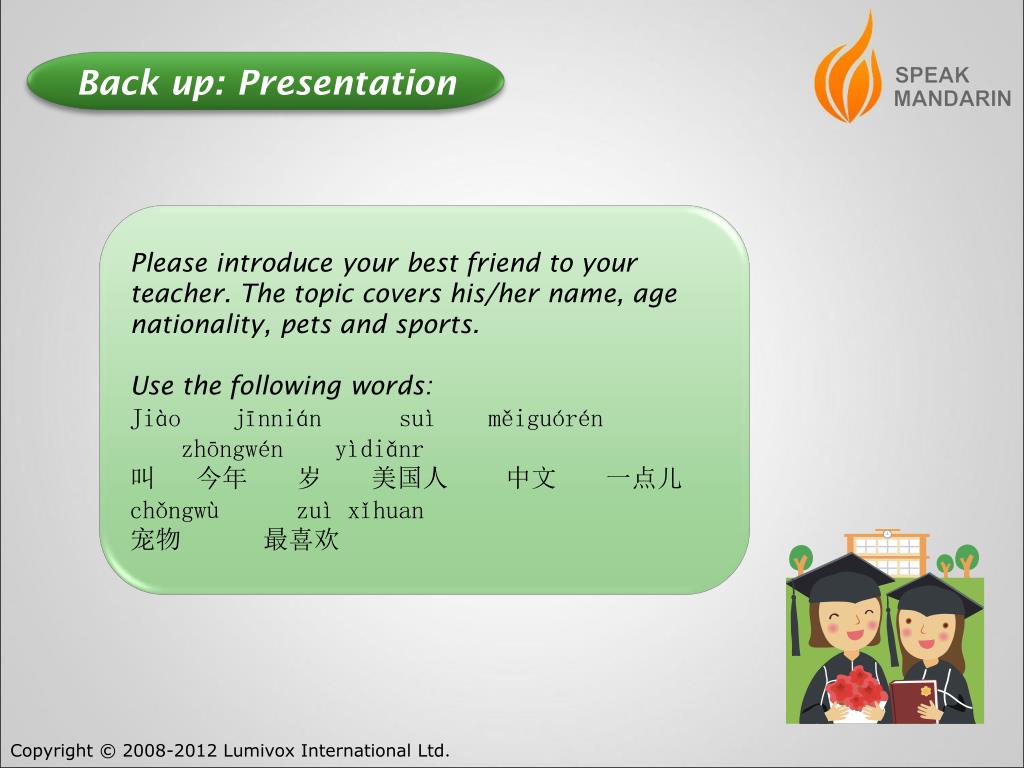 Back up: Presentation

SPEAK MANDARIN

Please introduce your best friend to your teacher. The topic covers his/her name, age nationality, pets and sports.

Use the following words:
Jiào jīnnián suì měiguórén zhōngwén yìdiǎnr
叫 今年 岁 美国人 中文 一点儿
chǒngwù zuì xǐhuan
宠物 最喜欢

Copyright © 2008-2012 Lumivox International Ltd.